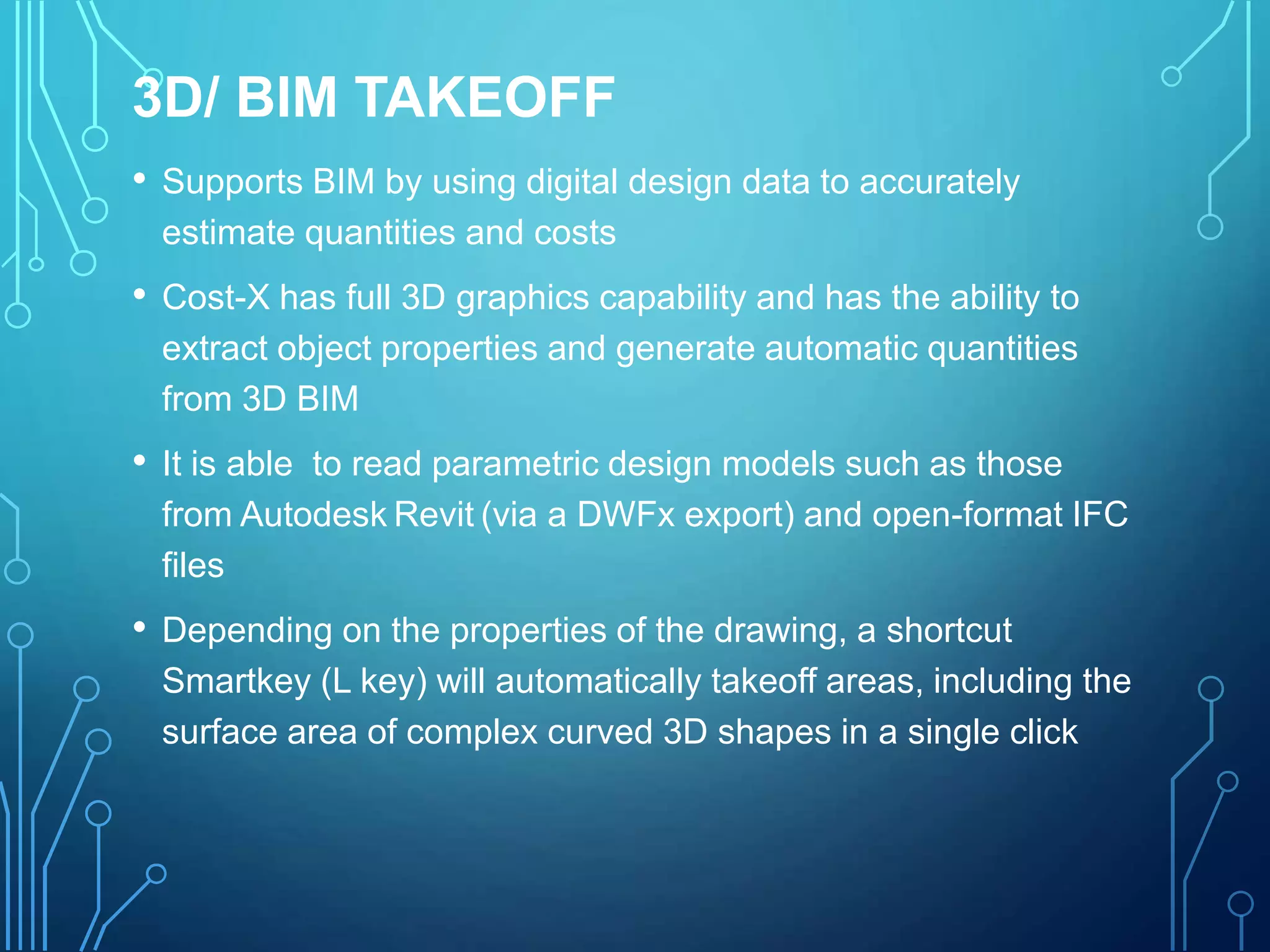 3D/ BIM TAKEOFF

• Supports BIM by using digital design data to accurately estimate quantities and costs

• Cost-X has full 3D graphics capability and has the ability to extract object properties and generate automatic quantities from 3D BIM

• It is able  to read parametric design models such as those from Autodesk Revit (via a DWFx export) and open-format IFC files

• Depending on the properties of the drawing, a shortcut Smartkey (L key) will automatically takeoff areas, including the surface area of complex curved 3D shapes in a single click